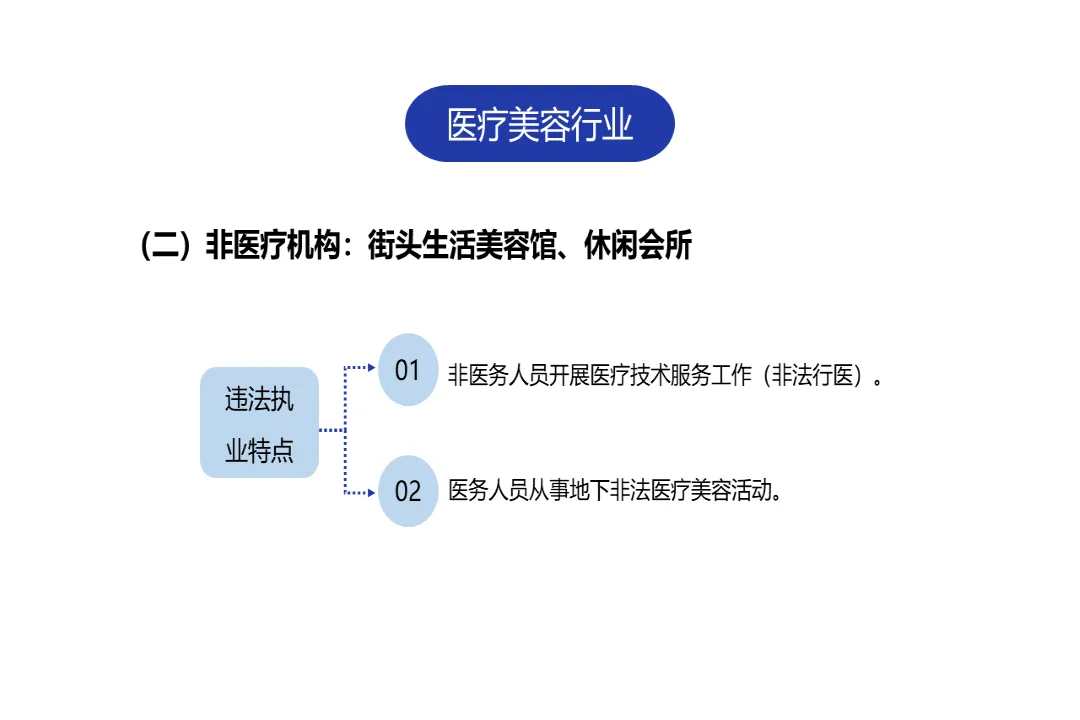 医疗美容行业

(二) 非医疗机构：街头生活美容馆、休闲会所

违法执业特点

01 非医务人员开展医疗技术服务工作（非法行医）。

02 医务人员从事地下非法医疗美容活动。